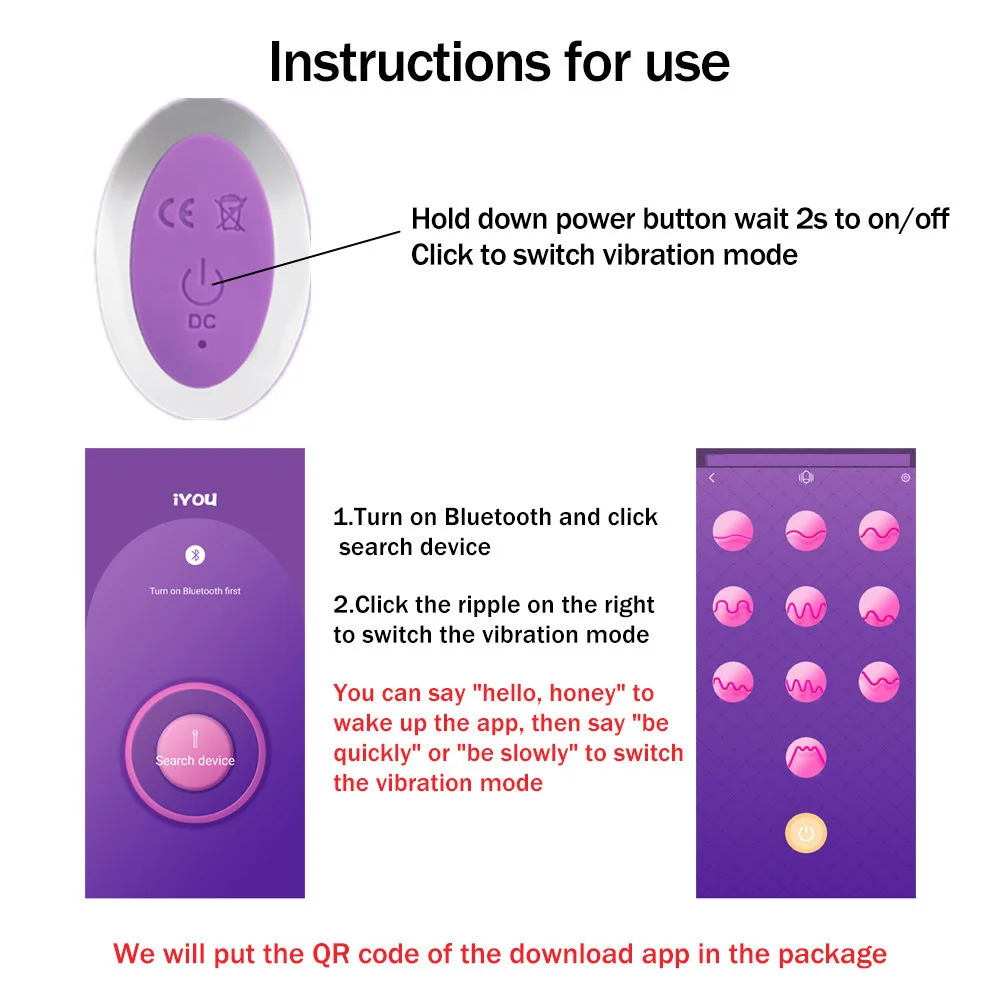 Instructions for use

CE

DC

Hold down power button wait 2s to on/off
Click to switch vibration mode

iYOU

Turn on Bluetooth first

Search device

1.Turn on Bluetooth and click search device

2.Click the ripple on the right to switch the vibration mode

You can say "hello, honey" to wake up the app, then say "be quickly" or "be slowly" to switch the vibration mode

We will put the QR code of the download app in the package